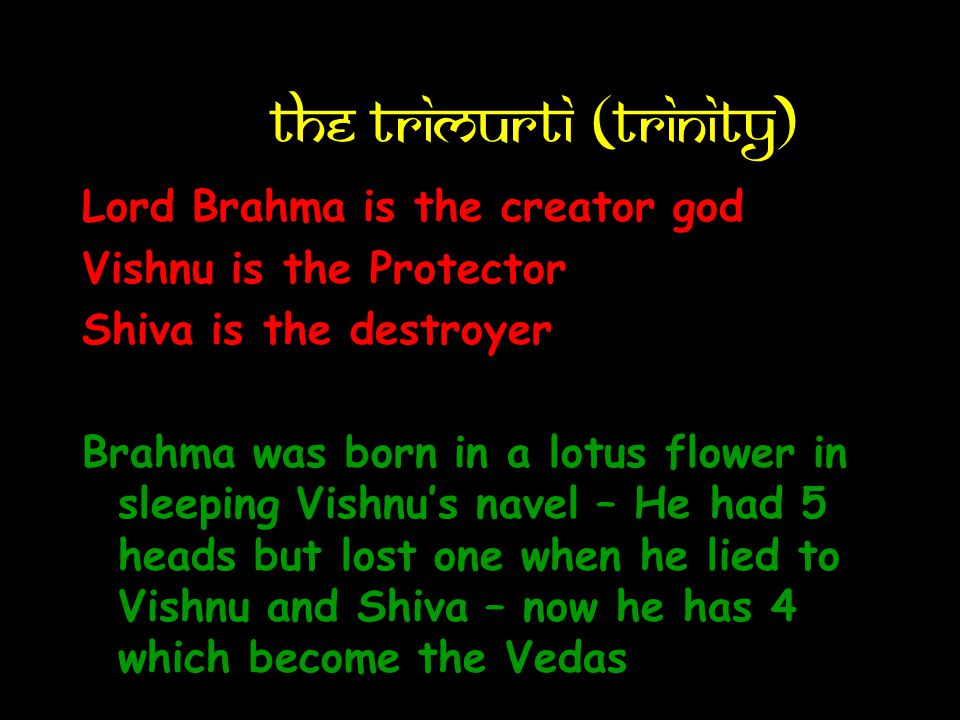 the trimurti (trinity)

Lord Brahma is the creator god
Vishnu is the Protector
Shiva is the destroyer

Brahma was born in a lotus flower in sleeping Vishnu's navel – He had 5 heads but lost one when he lied to Vishnu and Shiva – now he has 4 which become the Vedas